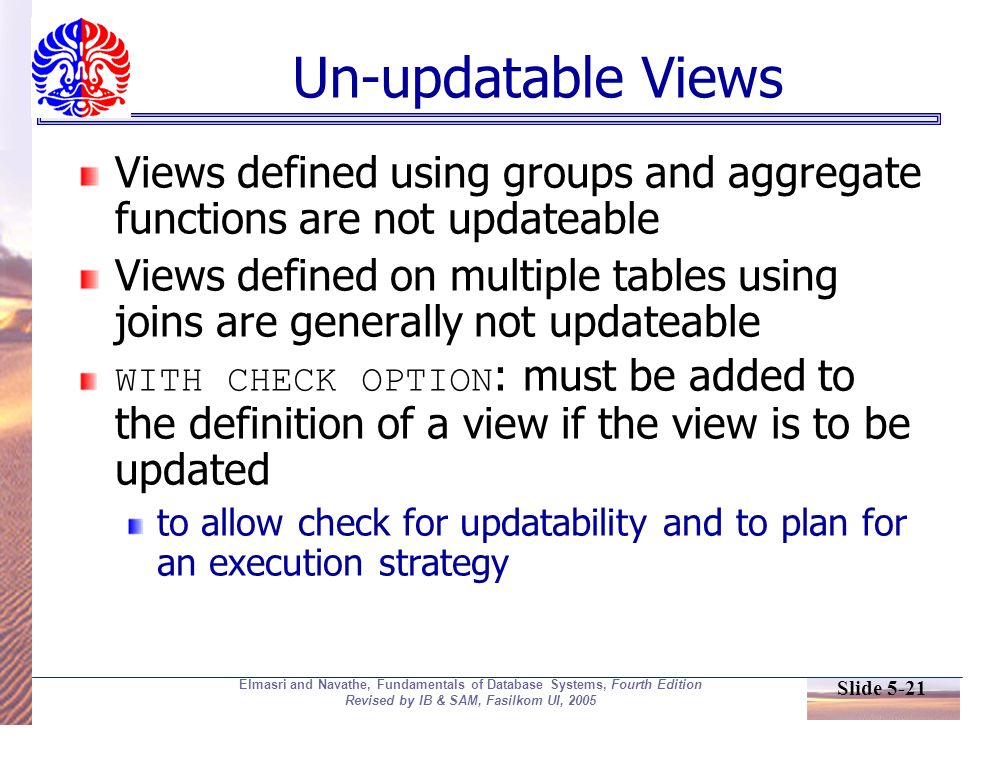 Un-updatable Views

Views defined using groups and aggregate functions are not updateable

Views defined on multiple tables using joins are generally not updateable

WITH CHECK OPTION: must be added to the definition of a view if the view is to be updated

to allow check for updatability and to plan for an execution strategy

Elmasri and Navathe, Fundamentals of Database Systems, Fourth Edition
Revised by IB & SAM, Fasilkom UI, 2005

Slide 5-21